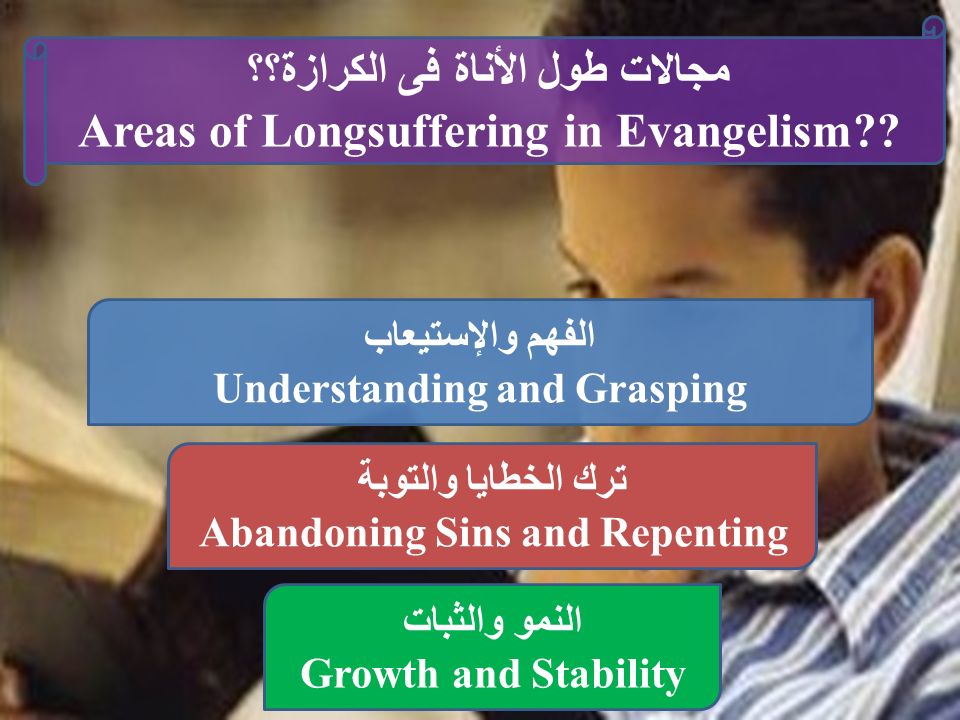 مجالات طول الأناة فى الكرازة؟؟
Areas of Longsuffering in Evangelism??

الفهم والإستيعاب
Understanding and Grasping

ترك الخطايا والتوبة
Abandoning Sins and Repenting

النمو والثبات
Growth and Stability